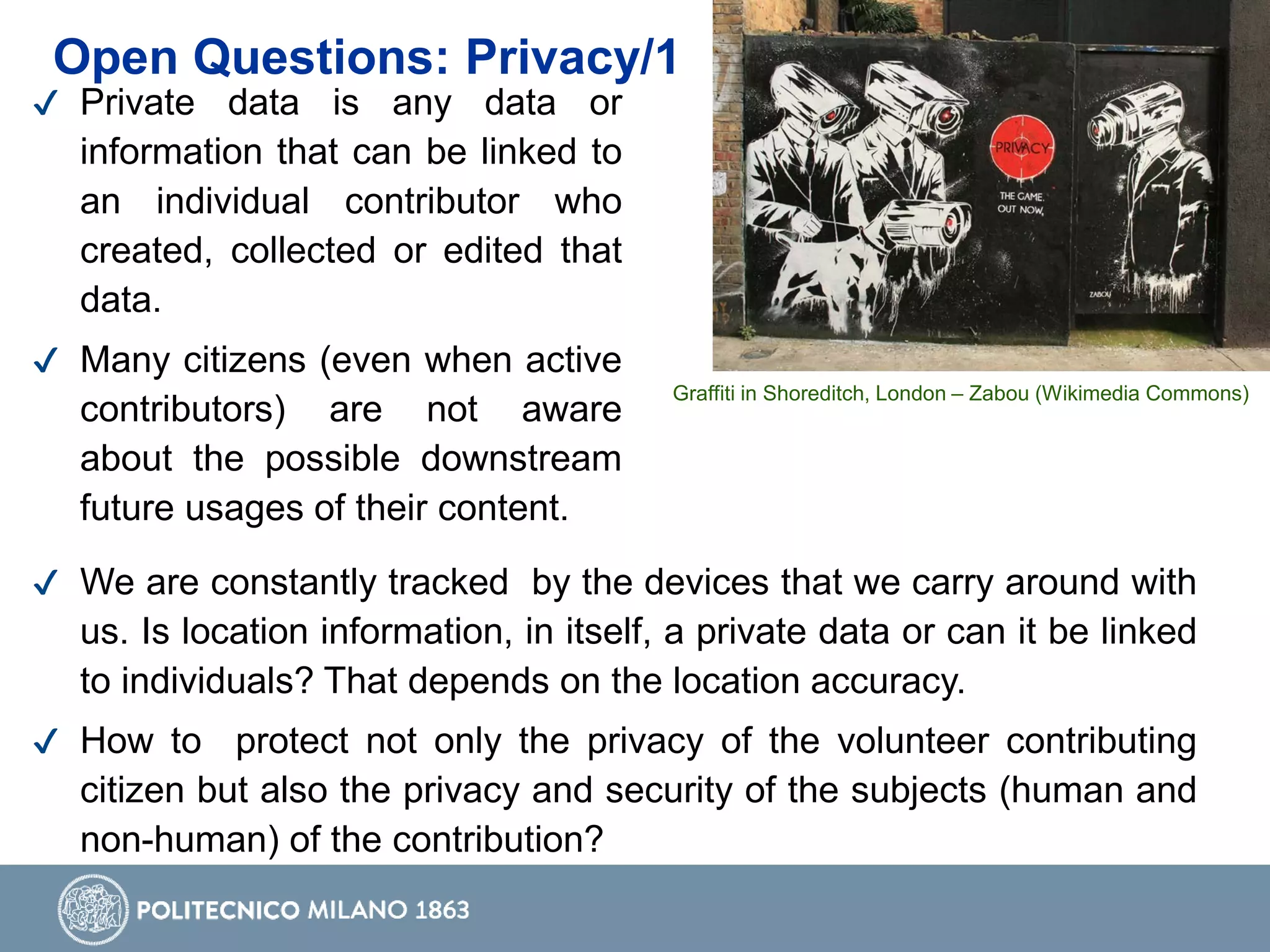 Open Questions: Privacy/1

✓ Private data is any data or information that can be linked to an individual contributor who created, collected or edited that data.

✓ Many citizens (even when active contributors) are not aware about the possible downstream future usages of their content.

PRIVACY

THE GAME. OUT NOW.

ZABOU

Graffiti in Shoreditch, London – Zabou (Wikimedia Commons)

✓ We are constantly tracked by the devices that we carry around with us. Is location information, in itself, a private data or can it be linked to individuals? That depends on the location accuracy.

✓ How to protect not only the privacy of the volunteer contributing citizen but also the privacy and security of the subjects (human and non-human) of the contribution?

POLITECNICO MILANO 1863